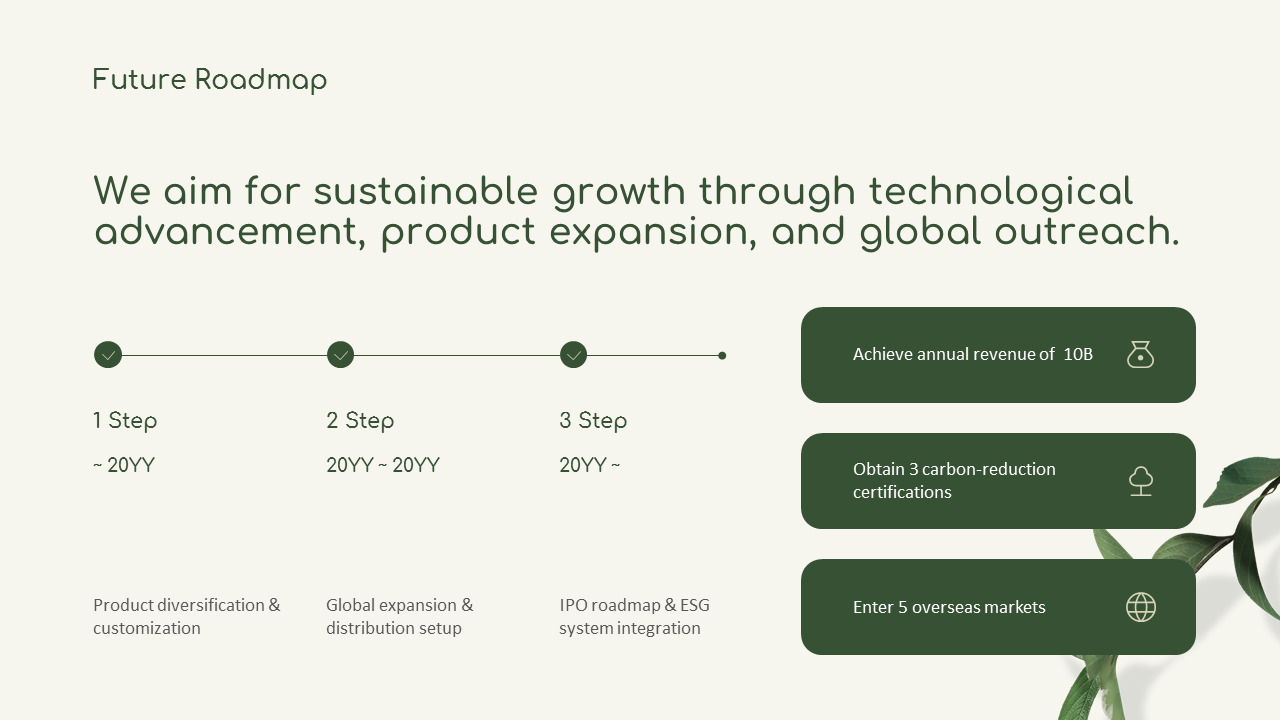 Future Roadmap

We aim for sustainable growth through technological advancement, product expansion, and global outreach.

1 Step

~ 20YY

Product diversification & customization

2 Step

20YY ~ 20YY

Global expansion & distribution setup

3 Step

20YY ~

IPO roadmap & ESG system integration

Achieve annual revenue of 10B

Obtain 3 carbon-reduction certifications

Enter 5 overseas markets